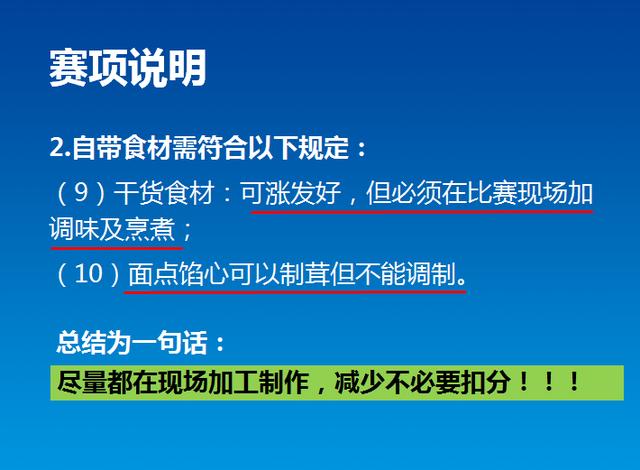 赛项说明

2.自带食材需符合以下规定：

（9）干货食材：可涨发好，但必须在比赛现场加调味及烹煮；

（10）面点馅心可以制茸但不能调制。

总结为一句话：

尽量都在现场加工制作，减少不必要扣分！！！